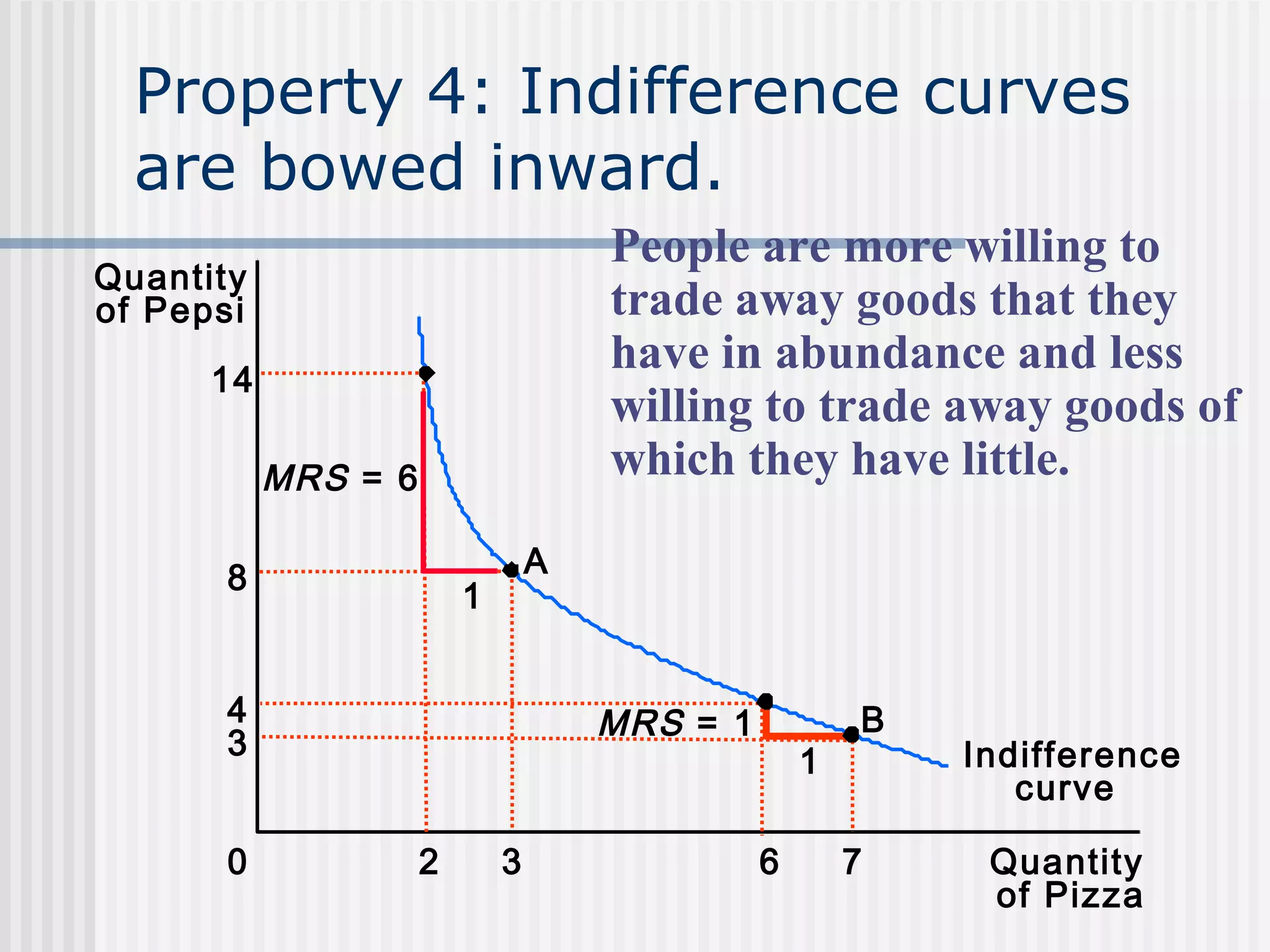 Property 4: Indifference curves are bowed inward.

People are more willing to trade away goods that they have in abundance and less willing to trade away goods of which they have little.

Quantity of Pepsi

14

MRS = 6

8

A

1

4

3

MRS = 1

B

1

Indifference curve

0

2

3

6

7

Quantity of Pizza